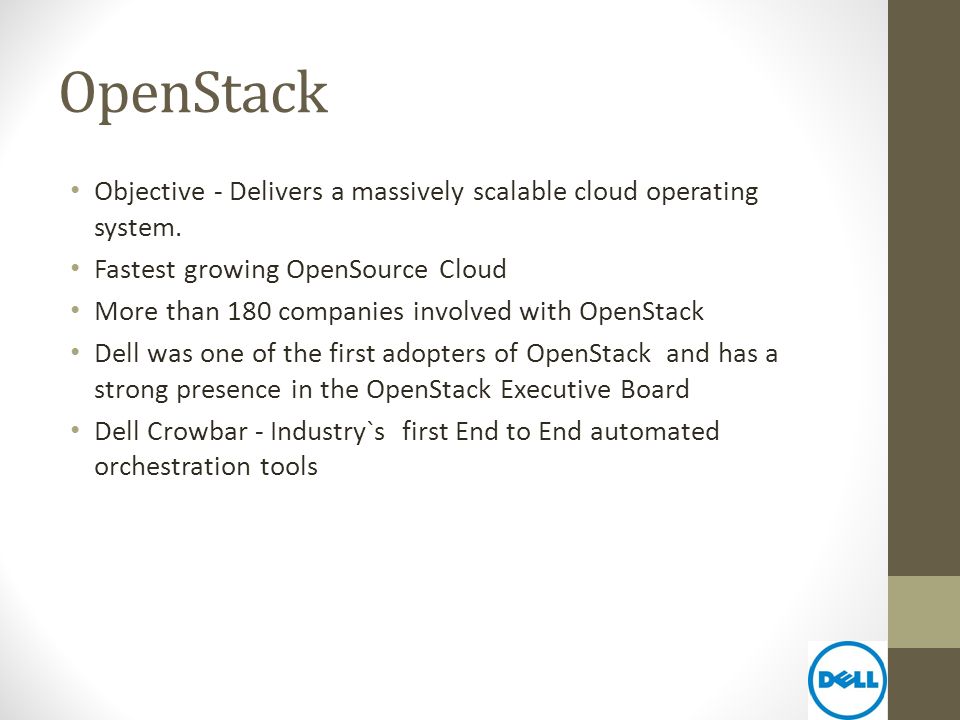 OpenStack

• Objective - Delivers a massively scalable cloud operating system.
• Fastest growing OpenSource Cloud
• More than 180 companies involved with OpenStack
• Dell was one of the first adopters of OpenStack and has a strong presence in the OpenStack Executive Board
• Dell Crowbar - Industry`s first End to End automated orchestration tools

DELL